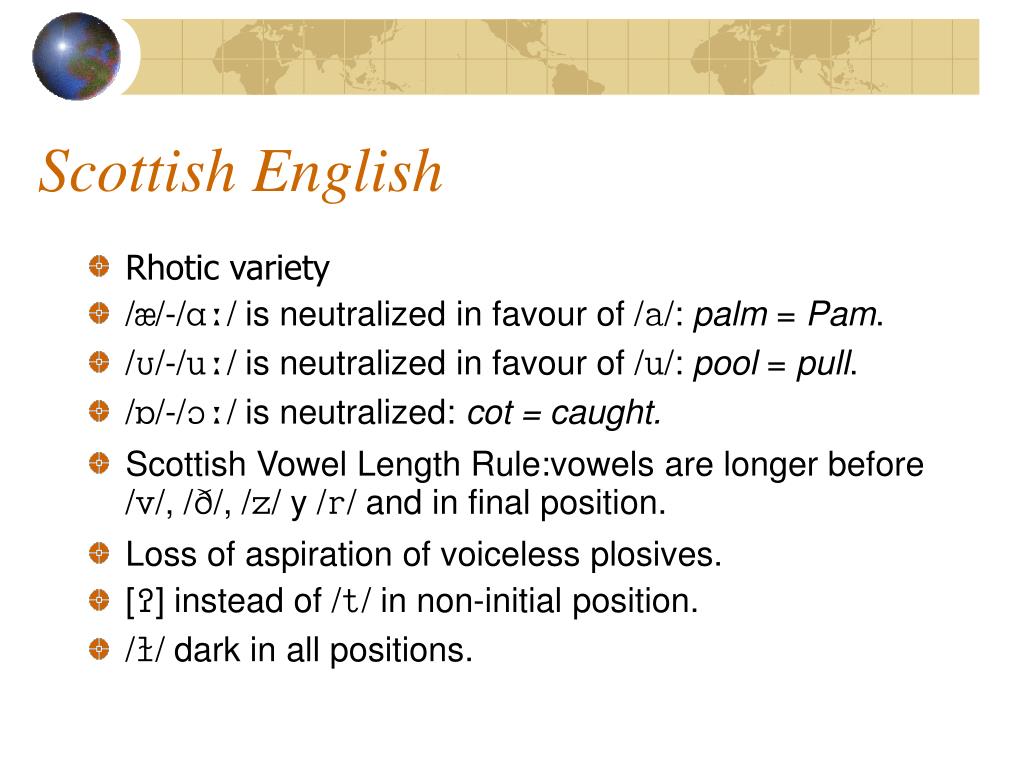 Scottish English

Rhotic variety

/æ/-/ɑː/ is neutralized in favour of /a/: palm = Pam.

/ʊ/-/uː/ is neutralized in favour of /u/: pool = pull.

/ɒ/-/ɔː/ is neutralized: cot = caught.

Scottish Vowel Length Rule:vowels are longer before /v/, /ð/, /z/ y /r/ and in final position.

Loss of aspiration of voiceless plosives.

[ʔ] instead of /t/ in non-initial position.

/ɫ/ dark in all positions.